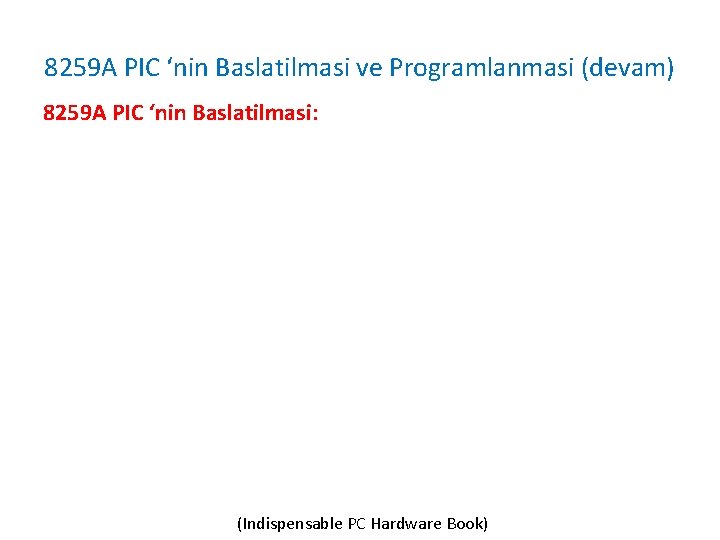 8259A PIC ‘nin Baslatilmasi ve Programlanmasi (devam)

8259A PIC ‘nin Baslatilmasi:

(Indispensable PC Hardware Book)